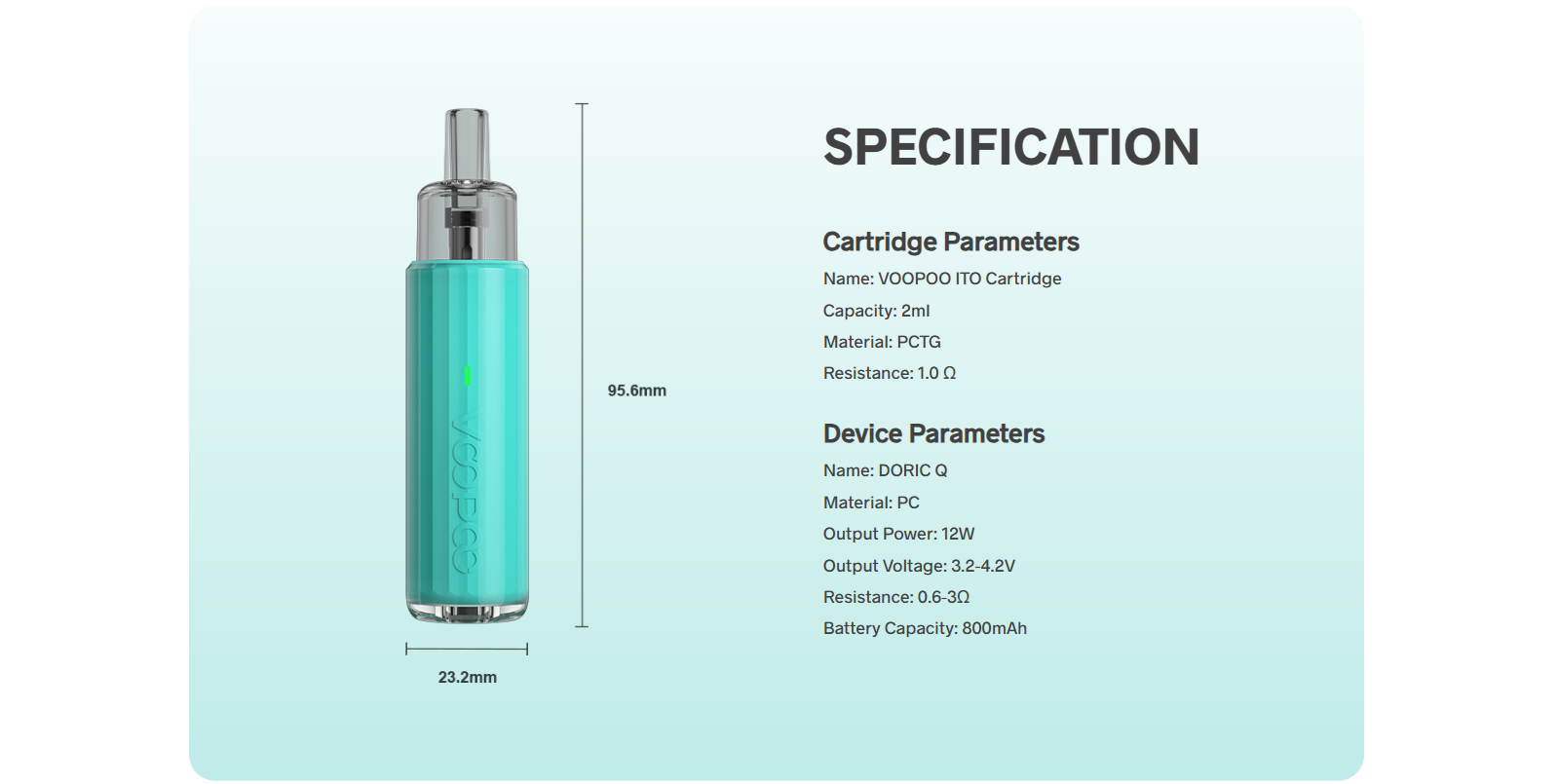 VOOPOO

95.6mm

23.2mm

SPECIFICATION

Cartridge Parameters

Name: VOOPOO ITO Cartridge

Capacity: 2ml

Material: PCTG

Resistance: 1.0 Ω

Device Parameters

Name: DORIC Q

Material: PC

Output Power: 12W

Output Voltage: 3.2-4.2V

Resistance: 0.6-3Ω

Battery Capacity: 800mAh